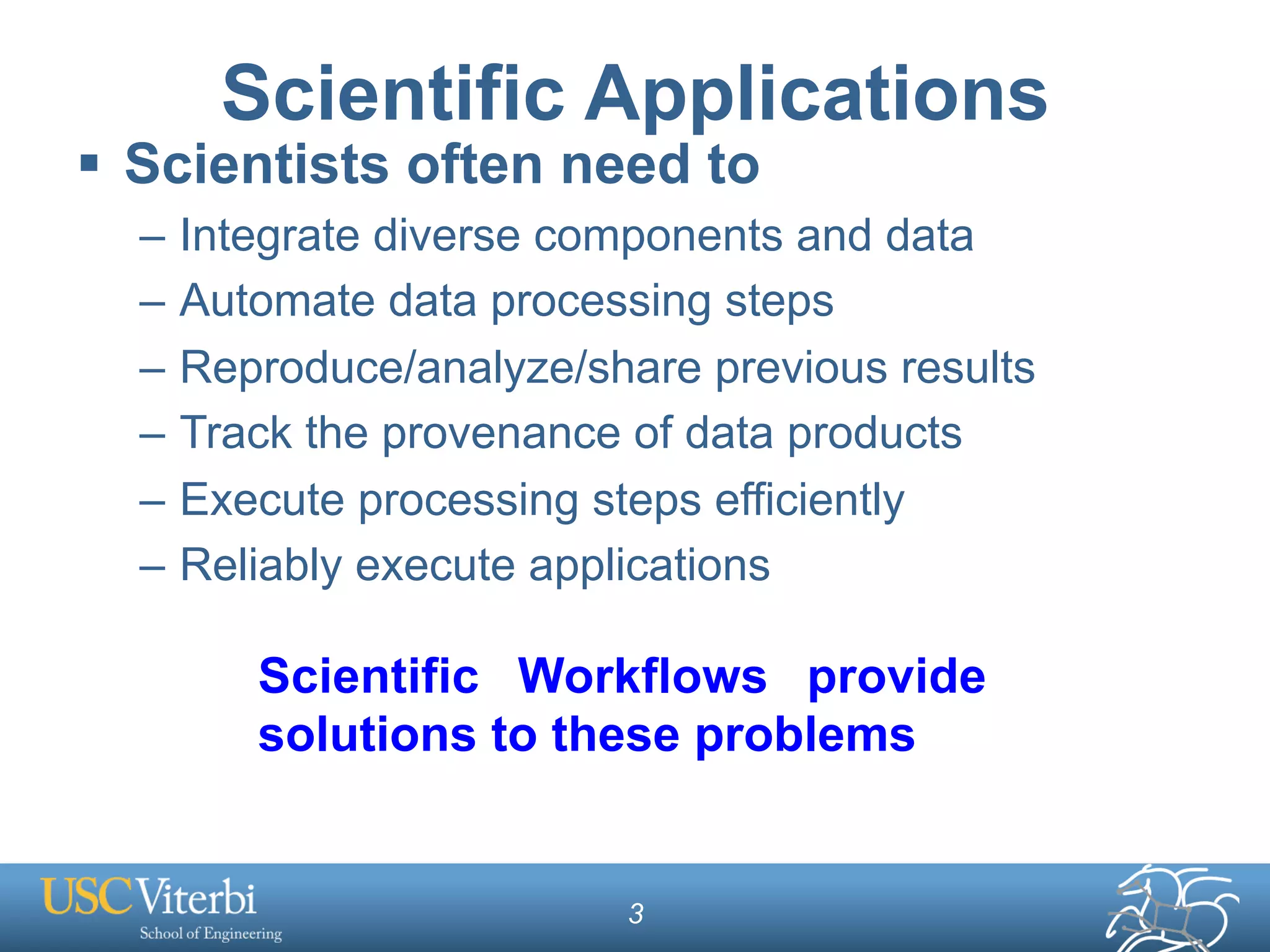 Scientific Applications

▪ Scientists often need to

– Integrate diverse components and data
– Automate data processing steps
– Reproduce/analyze/share previous results
– Track the provenance of data products
– Execute processing steps efficiently
– Reliably execute applications

Scientific Workflows provide solutions to these problems

USC Viterbi
School of Engineering

3